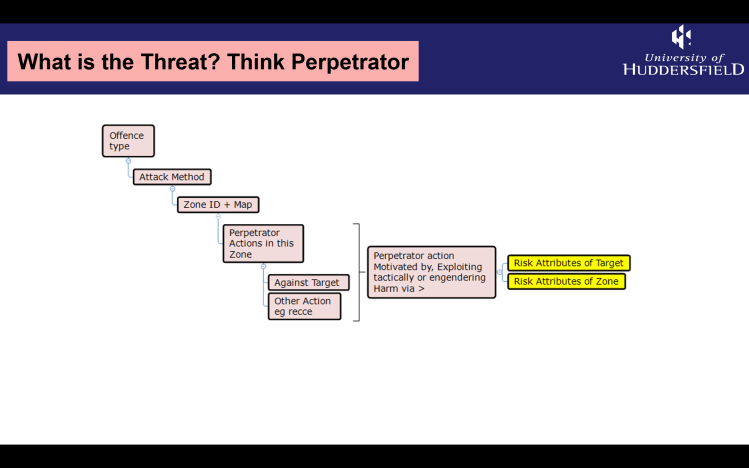 What is the Threat? Think Perpetrator

University of
HUDDERSFIELD

Offence type

Attack Method

Zone ID + Map

Perpetrator Actions in this Zone

Against Target

Other Action eg recce

Perpetrator action Motivated by, Exploiting tactically or engendering Harm via >

Risk Attributes of Target

Risk Attributes of Zone